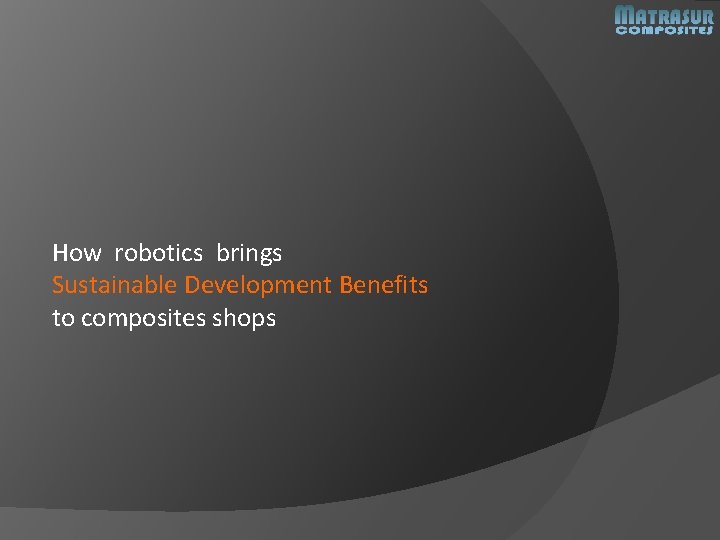 MATRASUR
COMPOSITES

How robotics brings
Sustainable Development Benefits
to composites shops